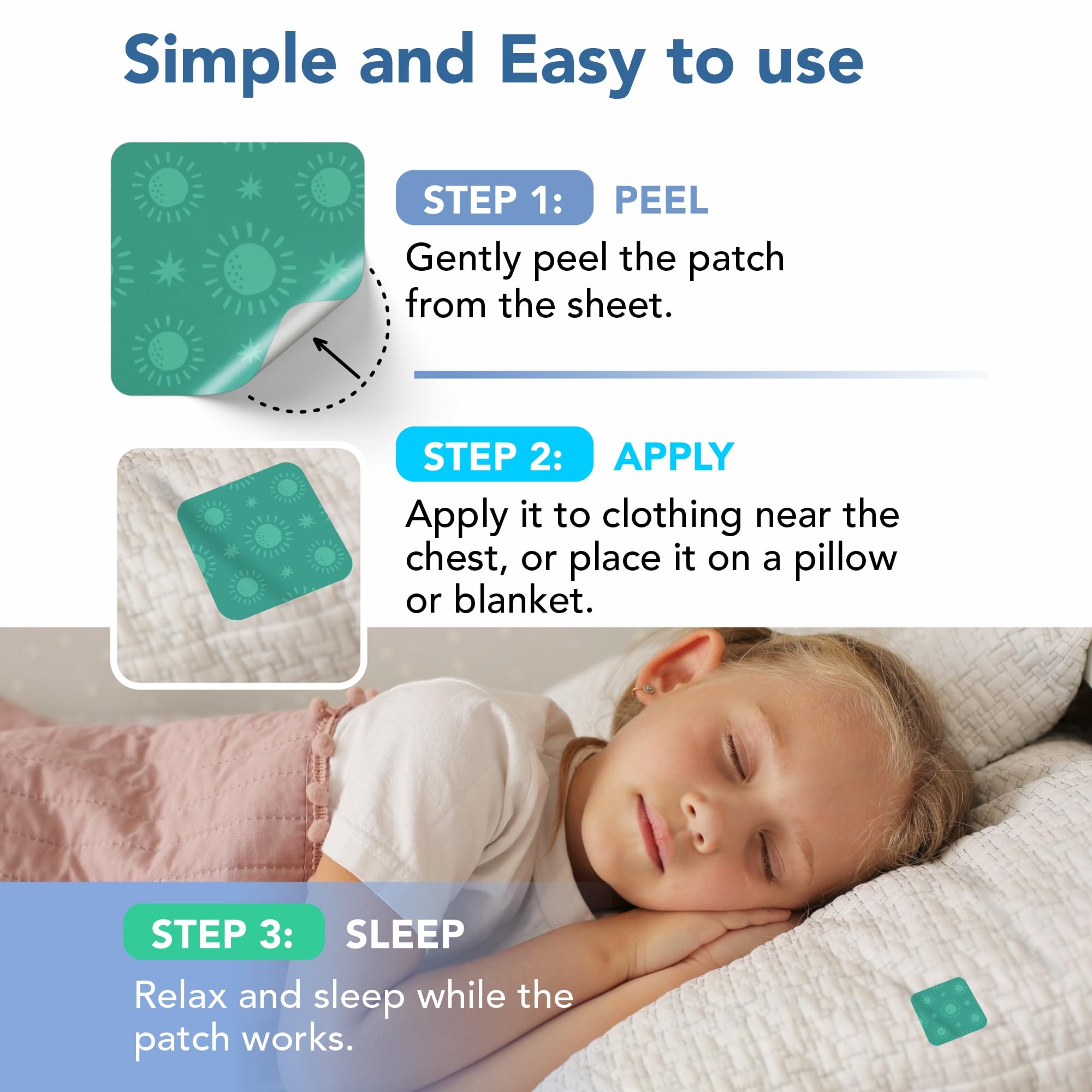 Simple and Easy to use

STEP 1: PEEL

Gently peel the patch from the sheet.

STEP 2: APPLY

Apply it to clothing near the chest, or place it on a pillow or blanket.

STEP 3: SLEEP

Relax and sleep while the patch works.